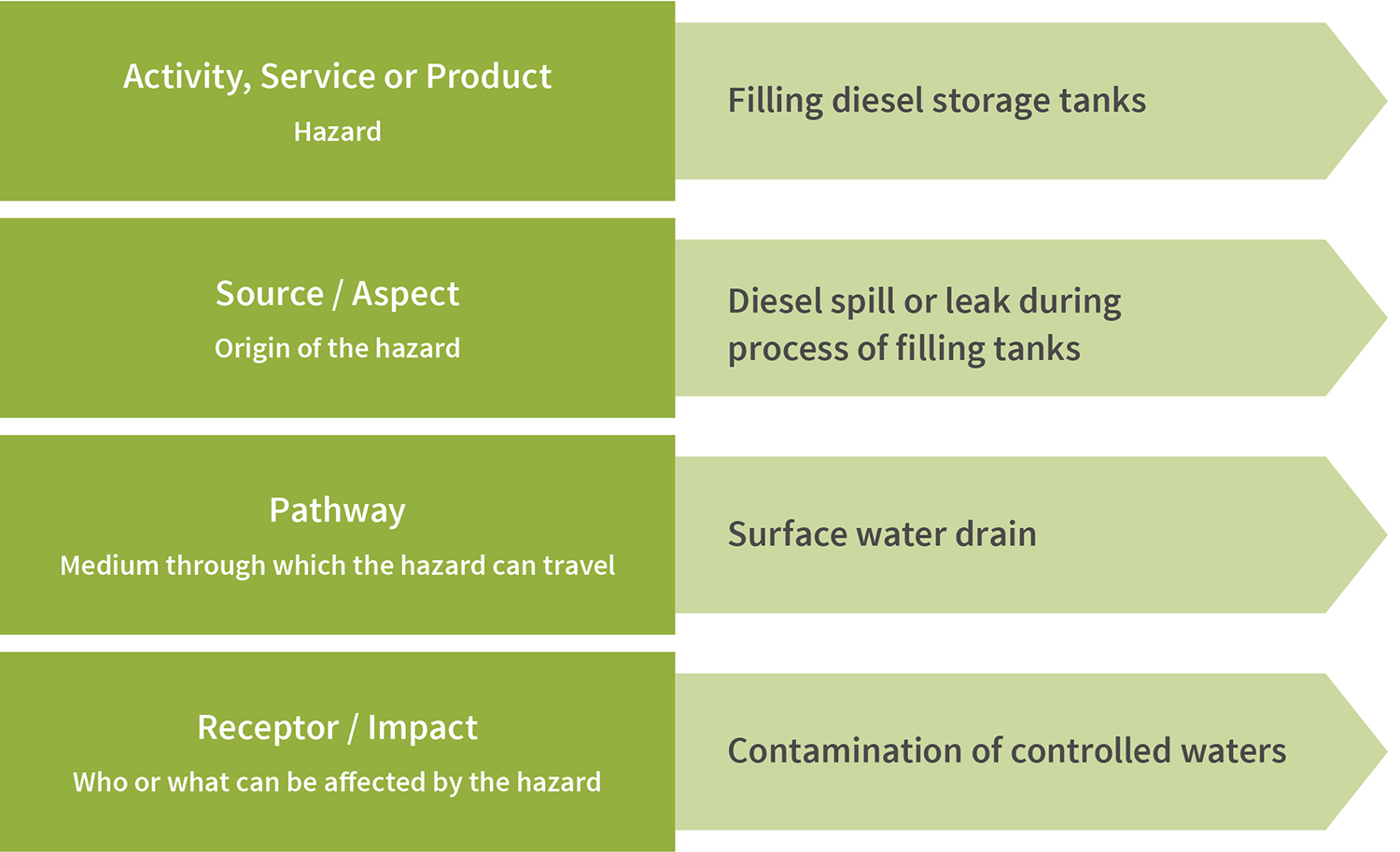 Activity, Service or Product
Hazard

Filling diesel storage tanks

Source / Aspect
Origin of the hazard

Diesel spill or leak during process of filling tanks

Pathway
Medium through which the hazard can travel

Surface water drain

Receptor / Impact
Who or what can be affected by the hazard

Contamination of controlled waters